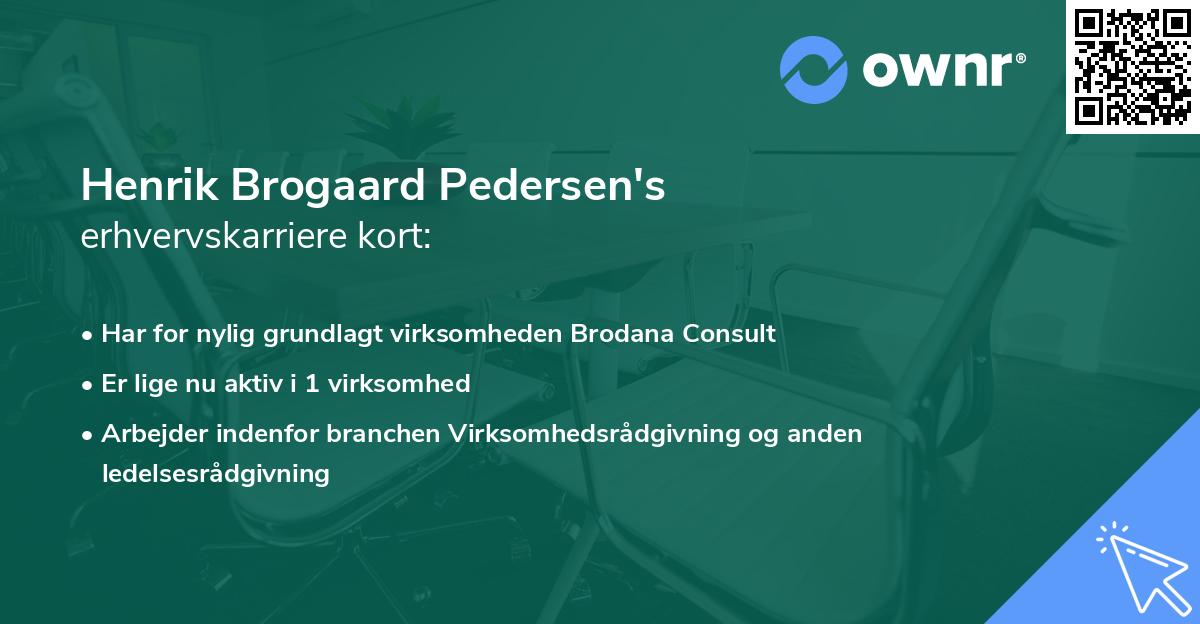 ownr®

Henrik Brogaard Pedersen's
erhvervskarriere kort:

• Har for nylig grundlagt virksomheden Brodana Consult
• Er lige nu aktiv i 1 virksomhed
• Arbejder indenfor branchen Virksomhedsrådgivning og anden ledelsesrådgivning